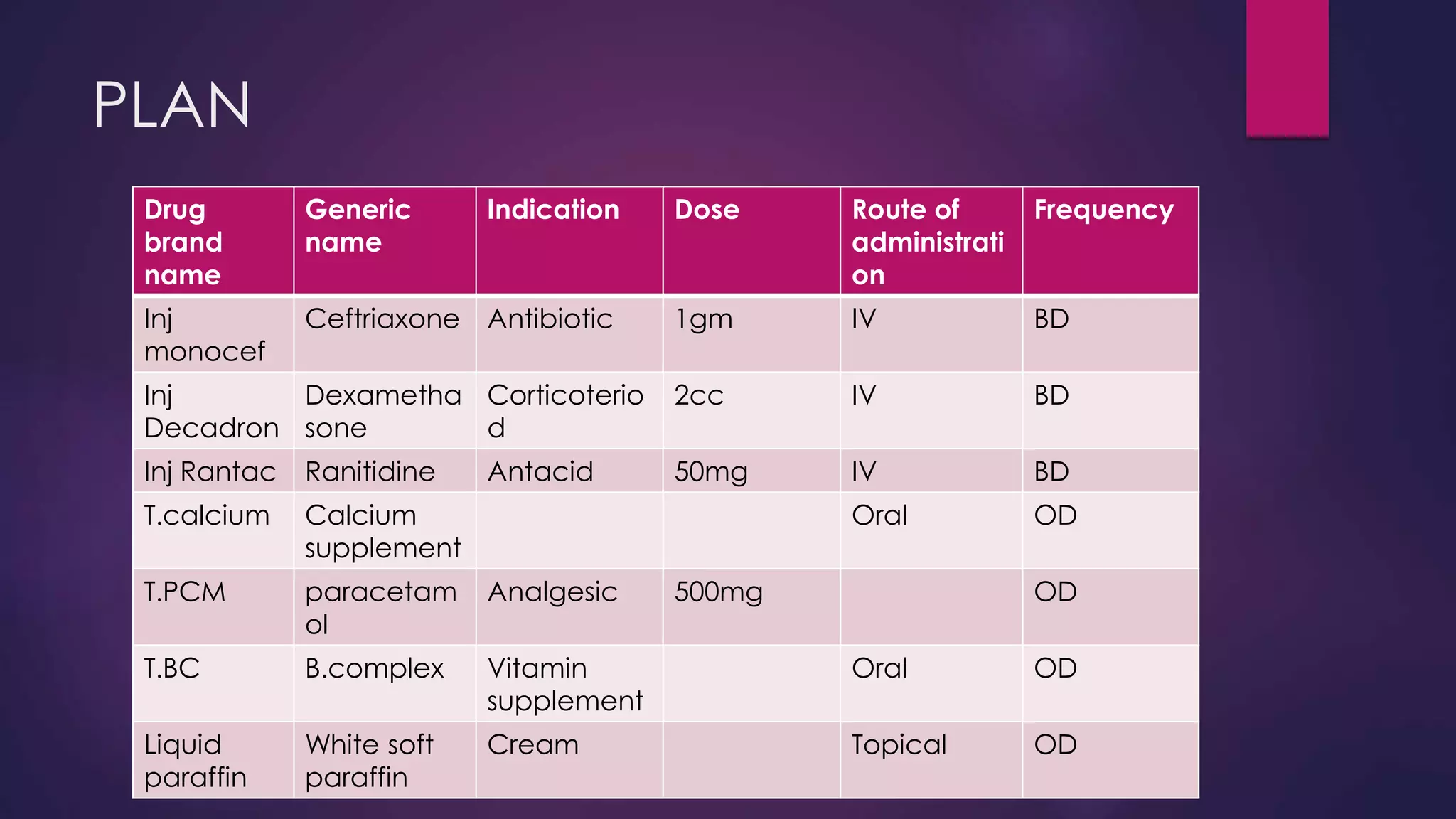 PLAN

| Drug brand name | Generic name | Indication | Dose | Route of administration | Frequency |
|---|---|---|---|---|---|
| Inj monocef | Ceftriaxone | Antibiotic | 1gm | IV | BD |
| Inj Decadron | Dexamethasone | Corticoteriod | 2cc | IV | BD |
| Inj Rantac | Ranitidine | Antacid | 50mg | IV | BD |
| T.calcium | Calcium supplement | | | Oral | OD |
| T.PCM | paracetamol | Analgesic | 500mg | | OD |
| T.BC | B.complex | Vitamin supplement | | Oral | OD |
| Liquid paraffin | White soft paraffin | Cream | | Topical | OD |